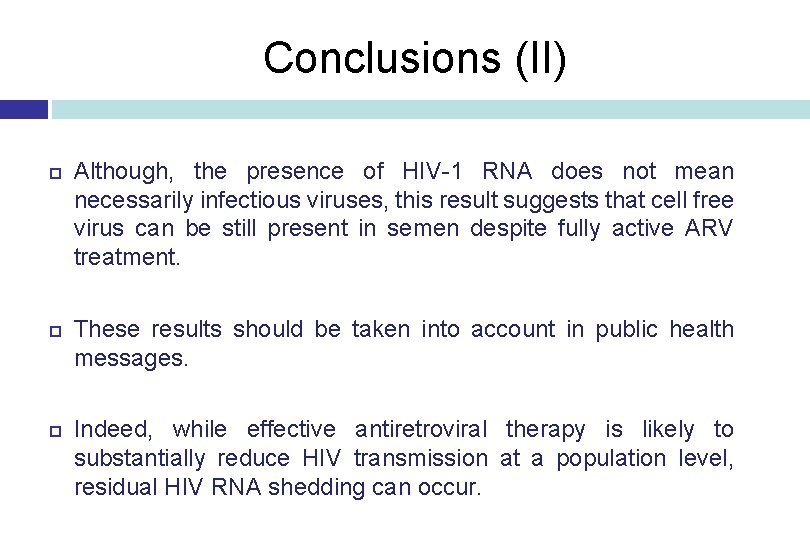 Conclusions (II)

Although, the presence of HIV-1 RNA does not mean necessarily infectious viruses, this result suggests that cell free virus can be still present in semen despite fully active ARV treatment.

These results should be taken into account in public health messages.

Indeed, while effective antiretroviral therapy is likely to substantially reduce HIV transmission at a population level, residual HIV RNA shedding can occur.